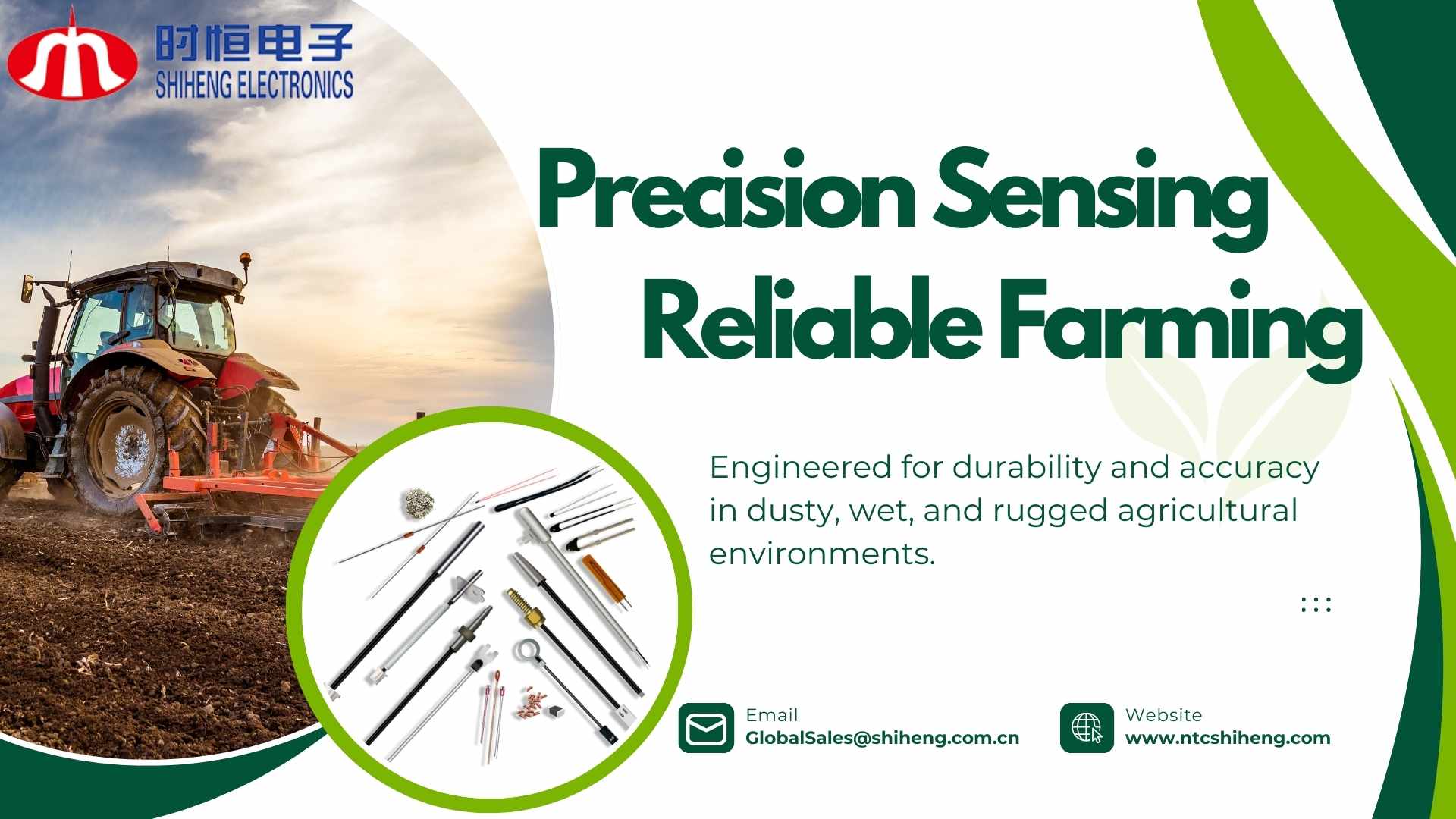 时恒电子
SHIHENG ELECTRONICS

Precision Sensing
Reliable Farming

Engineered for durability and accuracy in dusty, wet, and rugged agricultural environments.

Email
GlobalSales@shiheng.com.cn

Website
www.ntcshiheng.com